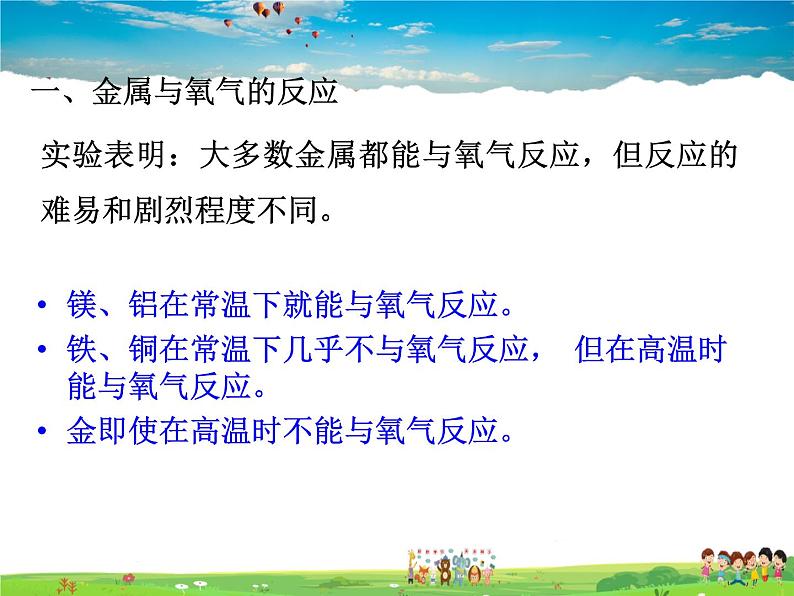 一、金属与氧气的反应

实验表明：大多数金属都能与氧气反应，但反应的难易和剧烈程度不同。

• 镁、铝在常温下就能与氧气反应。
• 铁、铜在常温下几乎不与氧气反应， 但在高温时能与氧气反应。
• 金即使在高温时不能与氧气反应。